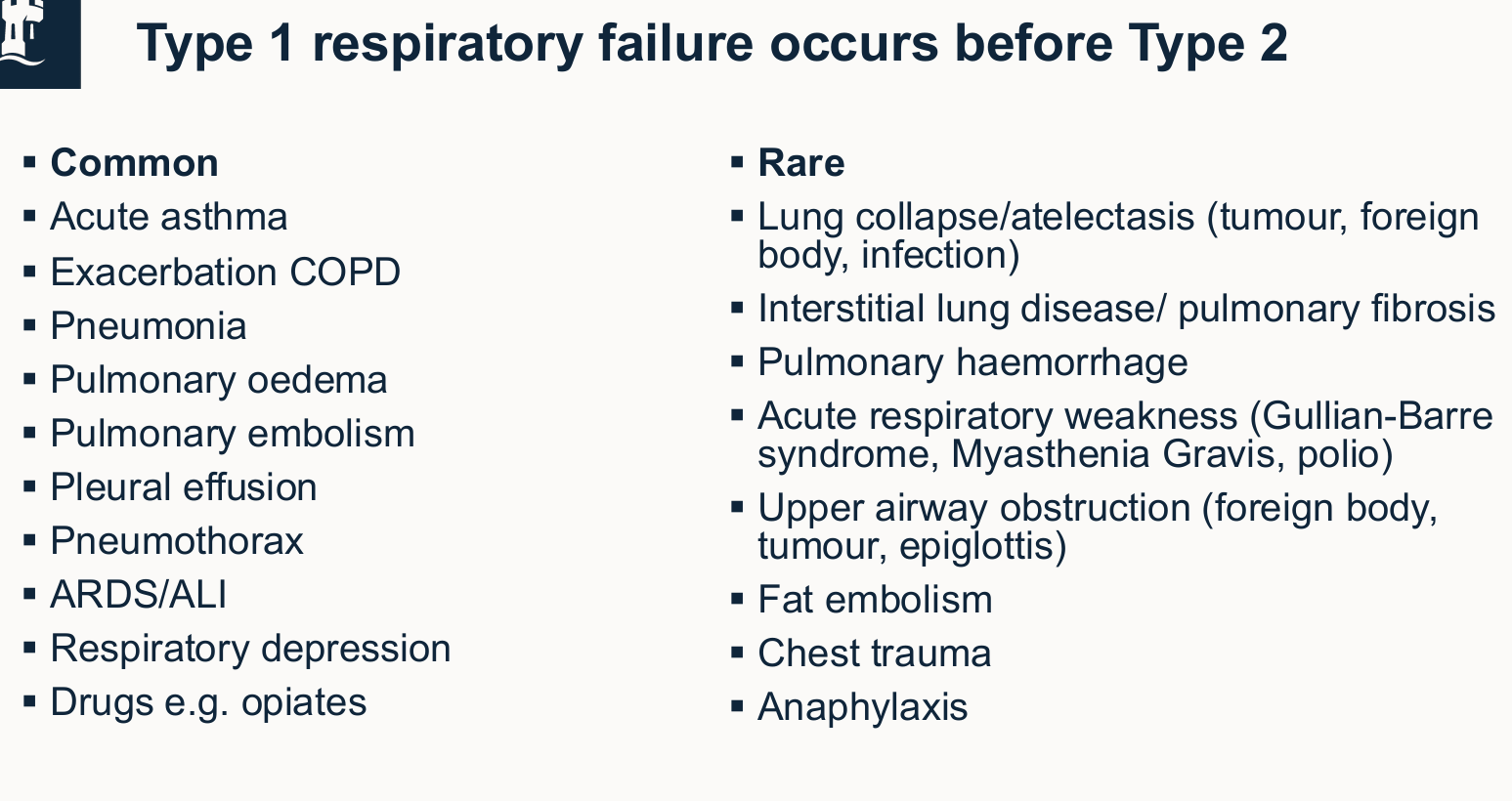 Type 1 respiratory failure occurs before Type 2

▪ Common
▪ Acute asthma
▪ Exacerbation COPD
▪ Pneumonia
▪ Pulmonary oedema
▪ Pulmonary embolism
▪ Pleural effusion
▪ Pneumothorax
▪ ARDS/ALI
▪ Respiratory depression
▪ Drugs e.g. opiates

▪ Rare
▪ Lung collapse/atelectasis (tumour, foreign body, infection)
▪ Interstitial lung disease/ pulmonary fibrosis
▪ Pulmonary haemorrhage
▪ Acute respiratory weakness (Gullian-Barre syndrome, Myasthenia Gravis, polio)
▪ Upper airway obstruction (foreign body, tumour, epiglottis)
▪ Fat embolism
▪ Chest trauma
▪ Anaphylaxis